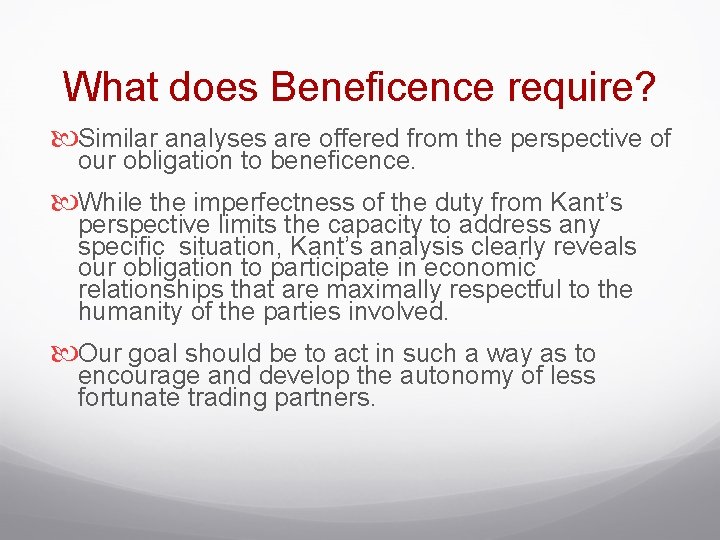 What does Beneficence require?

Similar analyses are offered from the perspective of our obligation to beneficence.

While the imperfectness of the duty from Kant's perspective limits the capacity to address any specific  situation, Kant's analysis clearly reveals our obligation to participate in economic relationships that are maximally respectful to the humanity of the parties involved.

Our goal should be to act in such a way as to encourage and develop the autonomy of less fortunate trading partners.